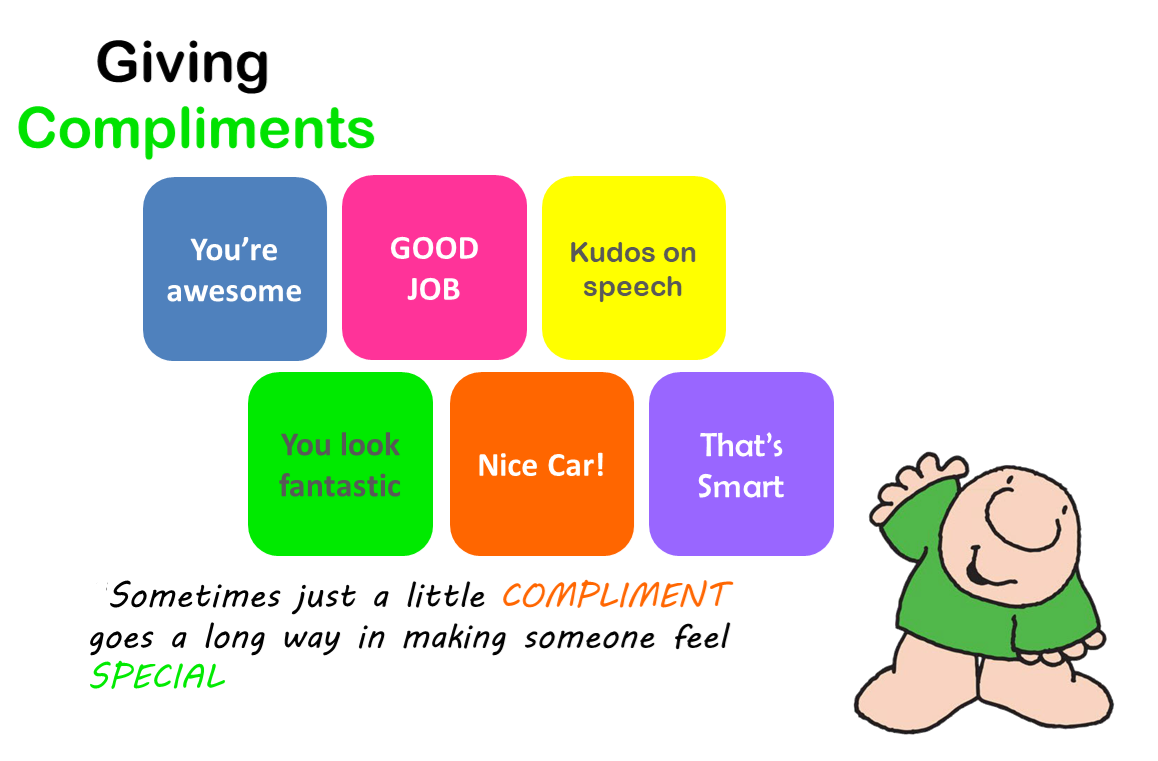 Giving
Compliments

You're awesome

GOOD JOB

Kudos on speech

You look fantastic

Nice Car!

That's Smart

Sometimes just a little COMPLIMENT goes a long way in making someone feel SPECIAL